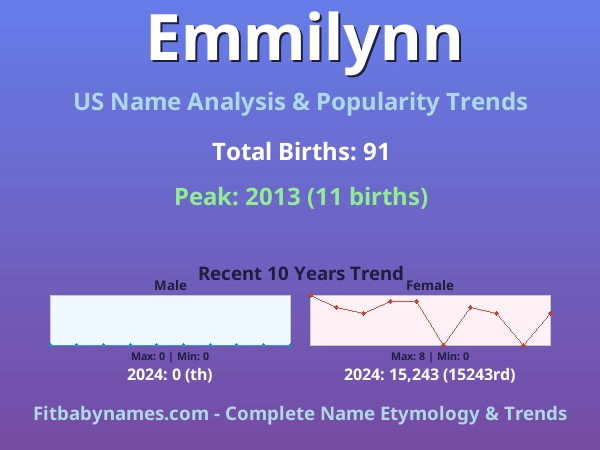 Emmilynn

US Name Analysis & Popularity Trends

Total Births: 91

Peak: 2013 (11 births)

Recent 10 Years Trend

Male

Max: 0 | Min: 0

2024: 0 (th)

Female

Max: 8 | Min: 0

2024: 15,243 (15243rd)

Fitbabynames.com - Complete Name Etymology & Trends